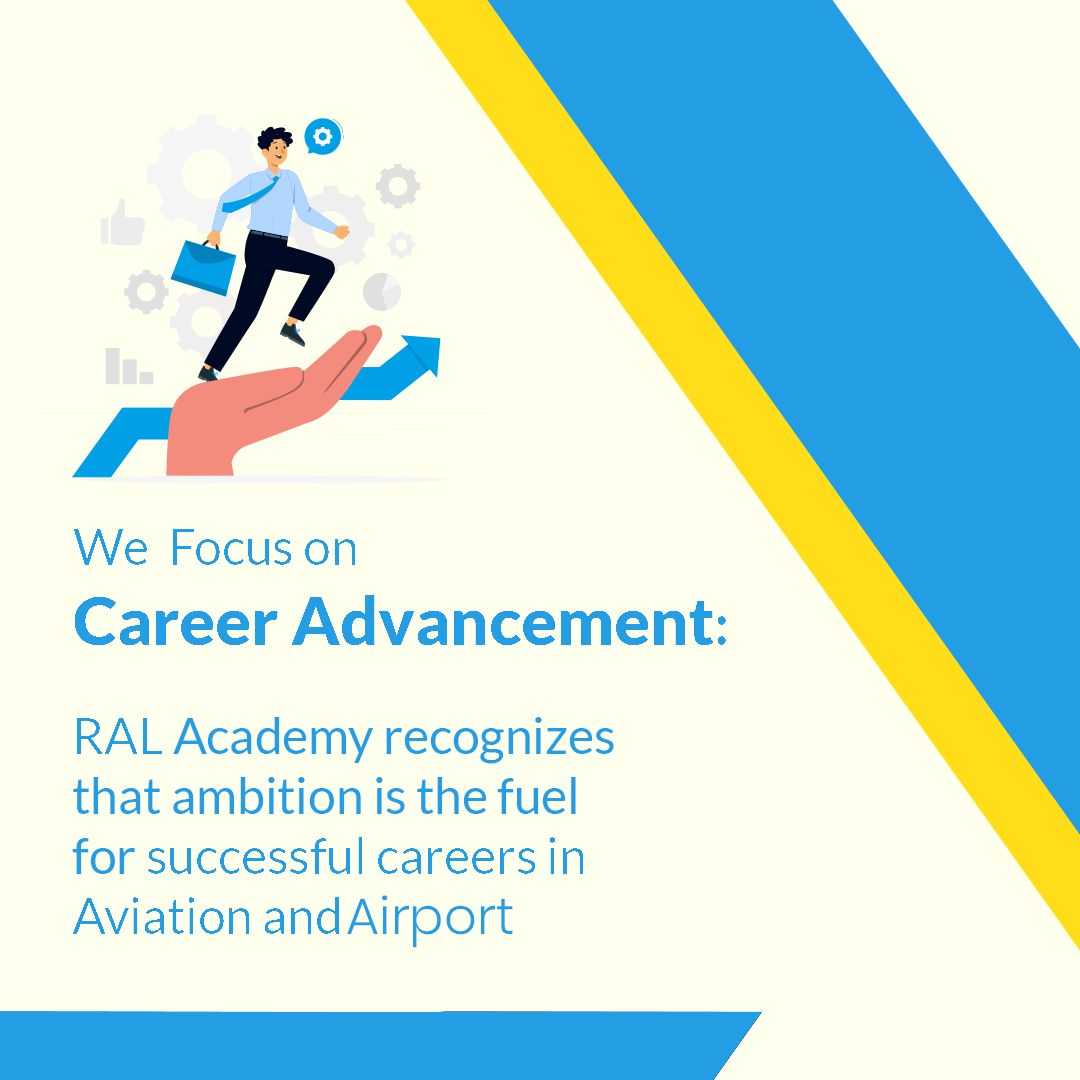 We Focus on
Career Advancement:

RAL Academy recognizes that ambition is the fuel for successful careers in Aviation and Airport